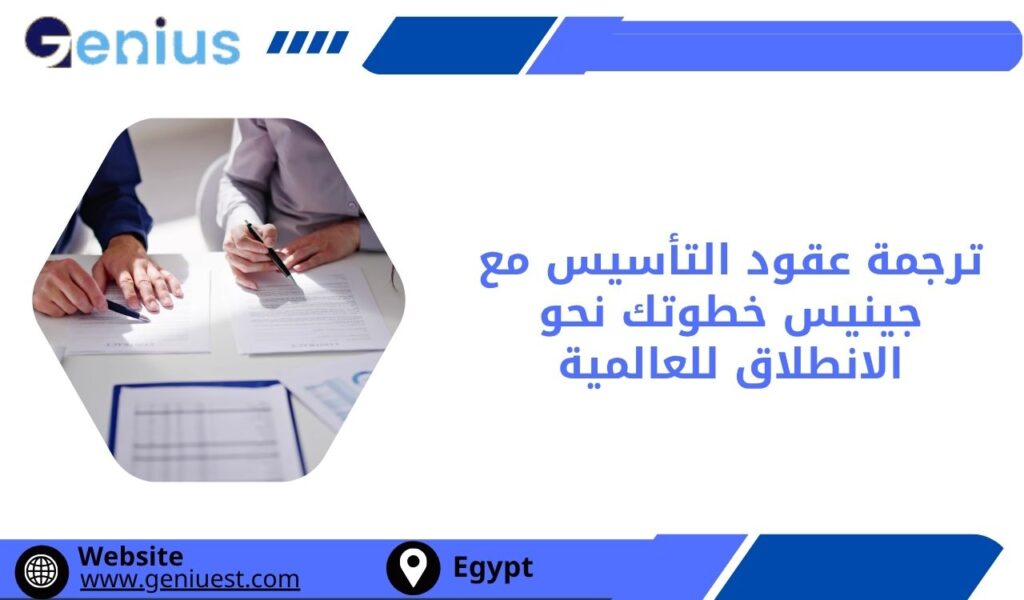 Genius

ترجمة عقود التأسيس مع جينيس خطوتك نحو الانطلاق للعالمية

Website
www.geniuest.com

Egypt